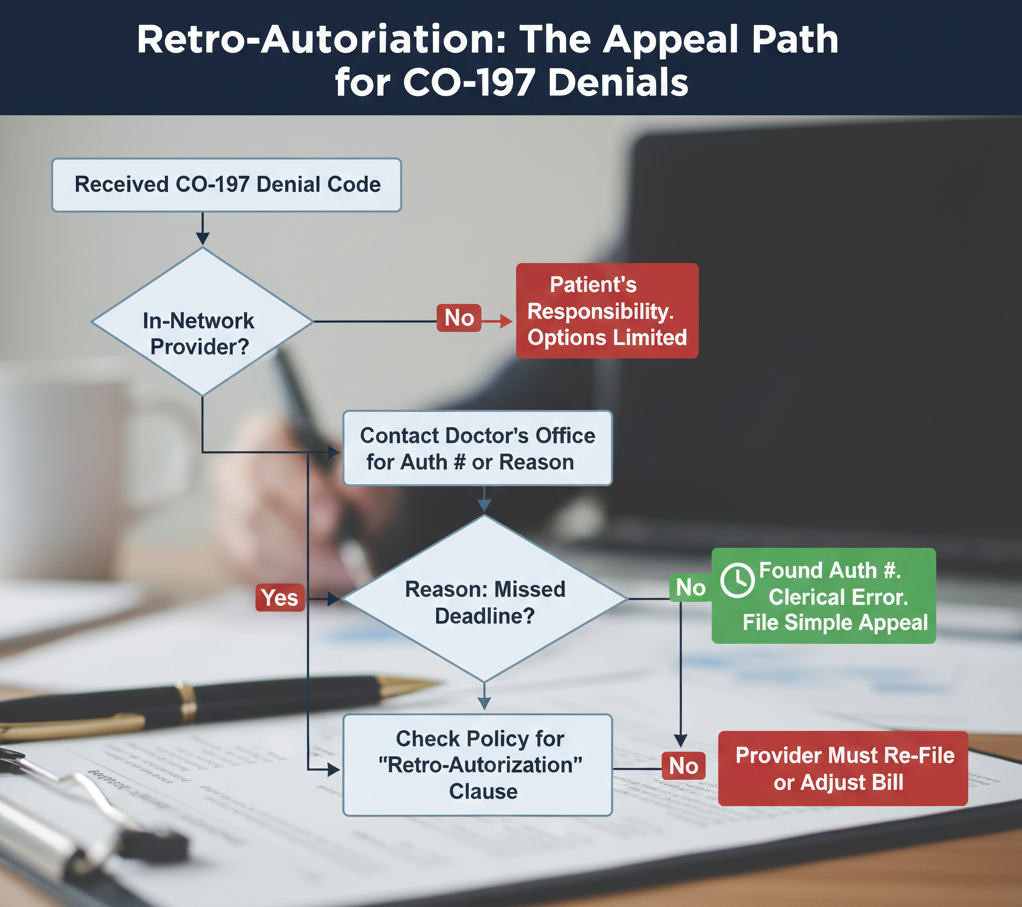 Retro-Autoriation: The Appeal Path for CO-197 Denials

Received CO-197 Denial Code

In-Network Provider?

No

Patient's Responsibility. Options Limited

Contact Doctor's Office for Auth # or Reason

Yes

Reason: Missed Deadline?

No

Found Auth #. Clerical Error. File Simple Appeal

Check Policy for "Retro-Autorization" Clause

No

Provider Must Re-File or Adjust Bill